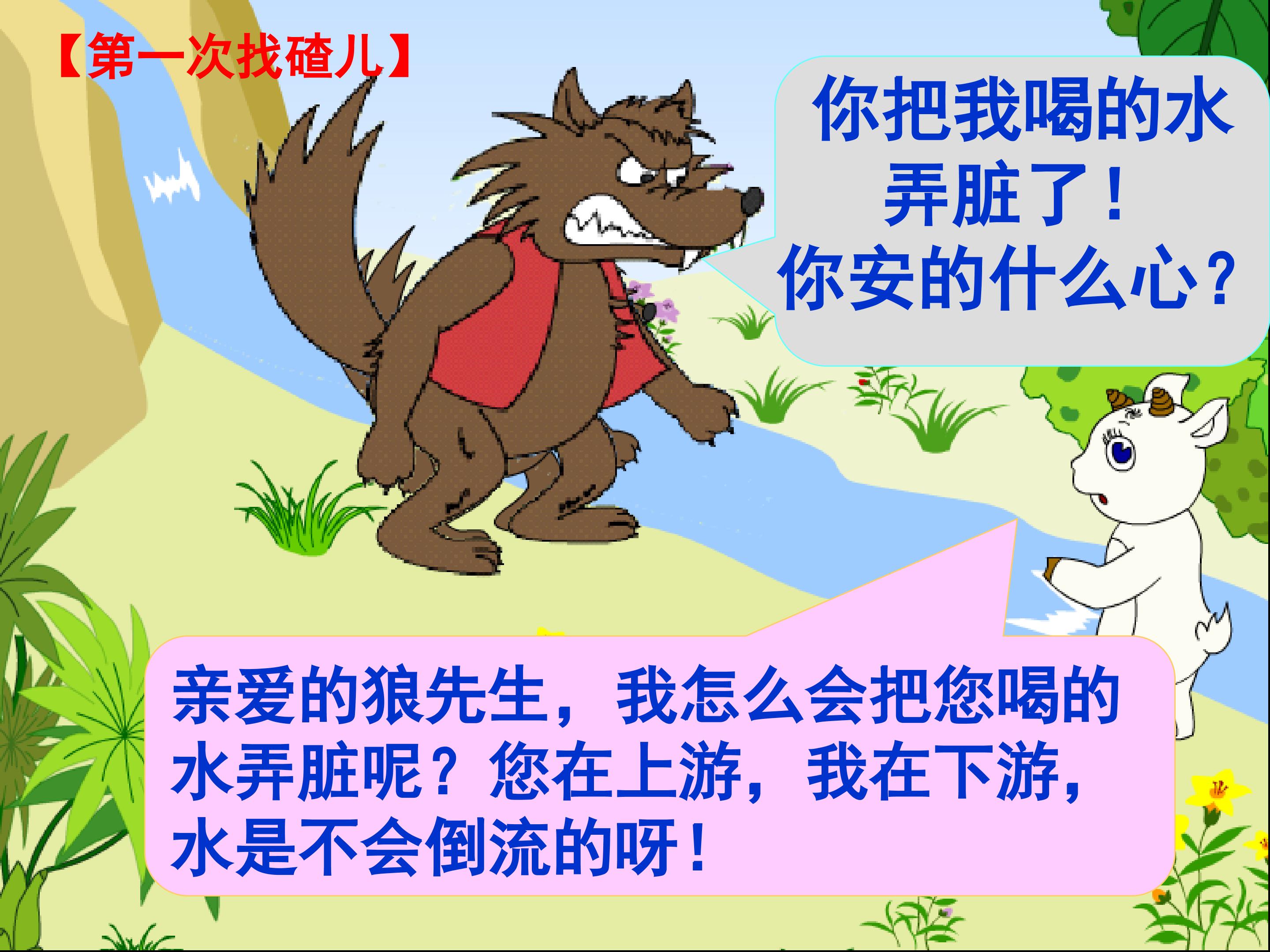 【第一次找碴儿】

你把我喝的水弄脏了！你安的什么心？

亲爱的狼先生，我怎么会把您喝的水弄脏呢？您在上游，我在下游，水是不会倒流的呀！